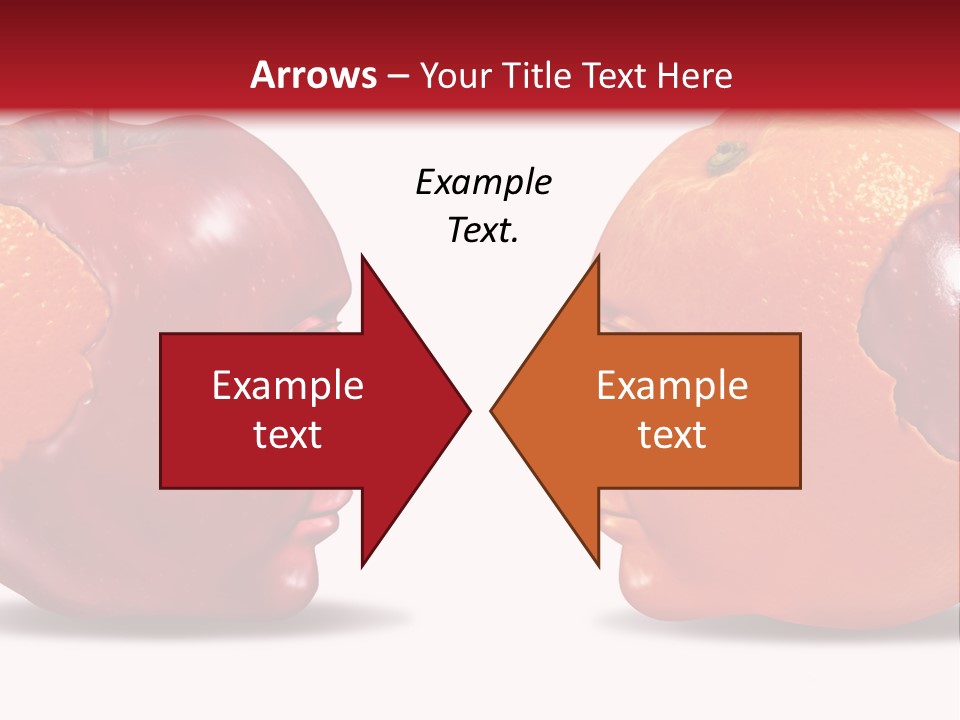 Arrows – Your Title Text Here

Example Text.

Example text

Example text